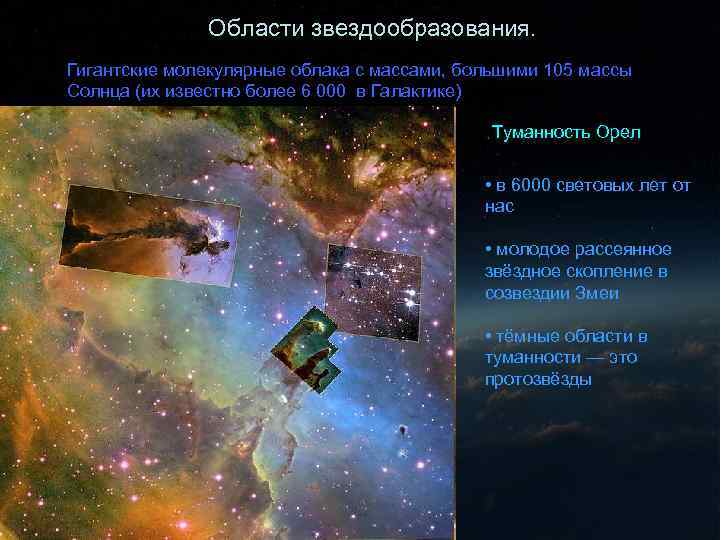 Области звездообразования.

Гигантские молекулярные облака с массами, большими 105 массы Солнца (их известно более 6 000 в Галактике)

Туманность Орел

• в 6000 световых лет от нас

• молодое рассеянное звёздное скопление в созвездии Змеи

• тёмные области в туманности — это протозвёзды